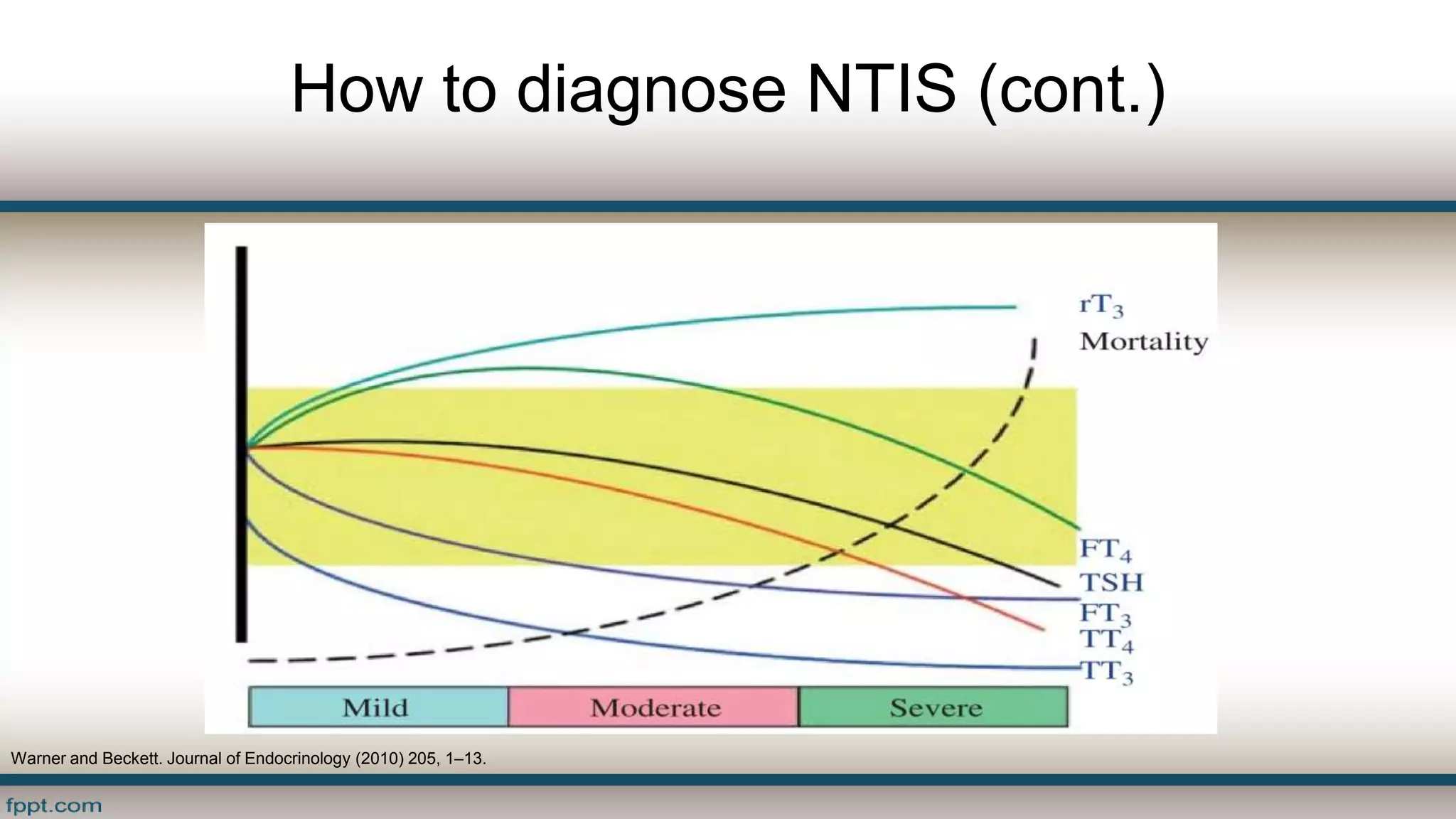 How to diagnose NTIS (cont.)

$rT_3$

Mortality

$FT_4$

TSH

$FT_3$

$TT_4$

$TT_3$

Mild

Moderate

Severe

Warner and Beckett. Journal of Endocrinology (2010) 205, 1–13.

fppt.com